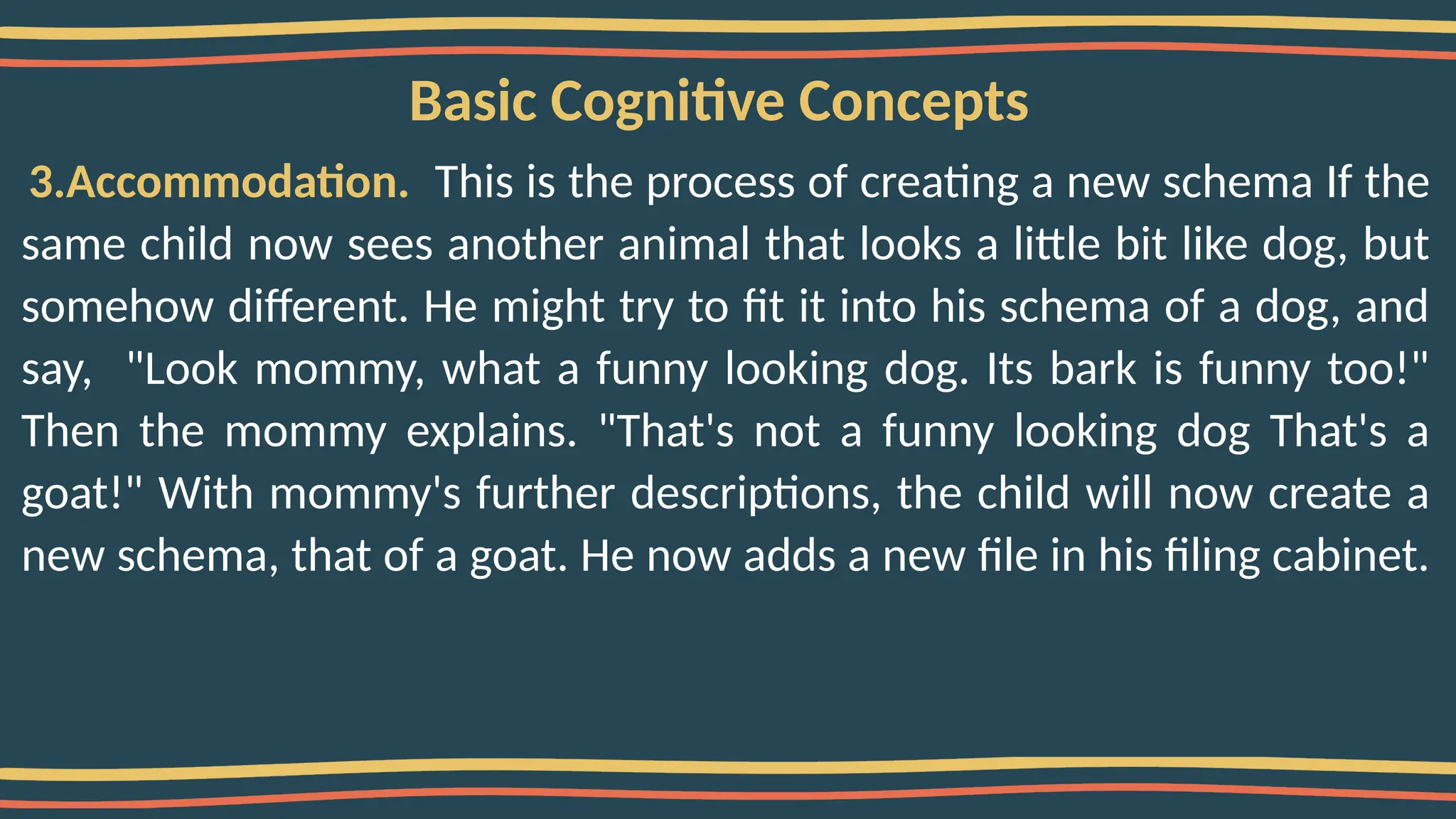 Basic Cognitive Concepts

3.Accommodation. This is the process of creating a new schema If the same child now sees another animal that looks a little bit like dog, but somehow different. He might try to fit it into his schema of a dog, and say, "Look mommy, what a funny looking dog. Its bark is funny too!" Then the mommy explains. "That's not a funny looking dog That's a goat!" With mommy's further descriptions, the child will now create a new schema, that of a goat. He now adds a new file in his filing cabinet.